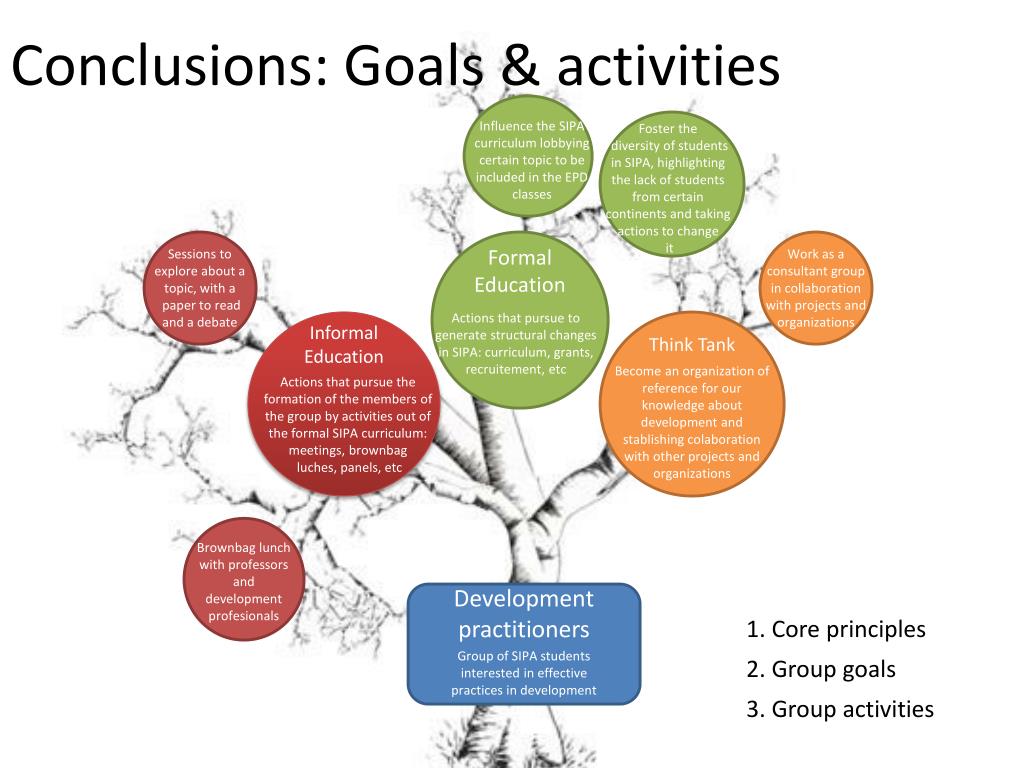 Conclusions: Goals & activities

Influence the SIPA curriculum lobbying certain topic to be included in the EPD classes

Foster the diversity of students in SIPA, highlighting the lack of students from certain continents and taking actions to change it

Sessions to explore about a topic, with a paper to read and a debate

Formal Education

Actions that pursue to generate structural changes in SIPA: curriculum, grants, recruitement, etc

Work as a consultant group in collaboration with projects and organizations

Informal Education

Actions that pursue the formation of the members of the group by activities out of the formal SIPA curriculum: meetings, brownbag luches, panels, etc

Think Tank

Become an organization of reference for our knowledge about development and stablishing colaboration with other projects and organizations

Brownbag lunch with professors and development profesionals

Development practitioners

Group of SIPA students interested in effective practices in development

1. Core principles
2. Group goals
3. Group activities